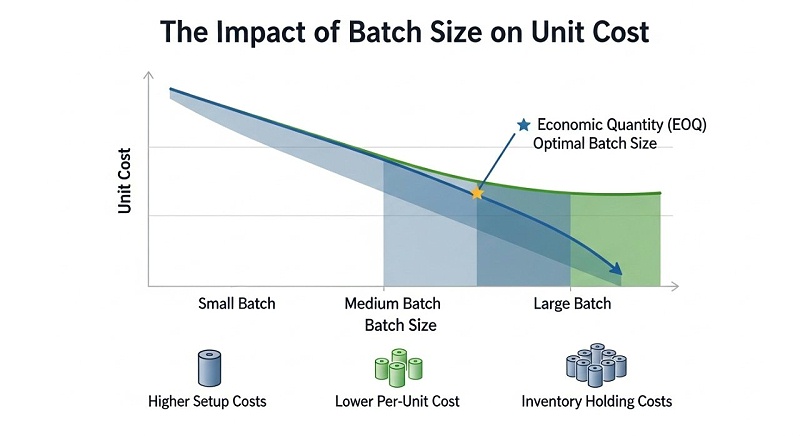 The Impact of Batch Size on Unit Cost

Unit Cost

Economic Quantity (EOQ)
Optimal Batch Size

Small Batch
Medium Batch
Large Batch
Batch Size

Higher Setup Costs
Lower Per-Unit Cost
Inventory Holding Costs